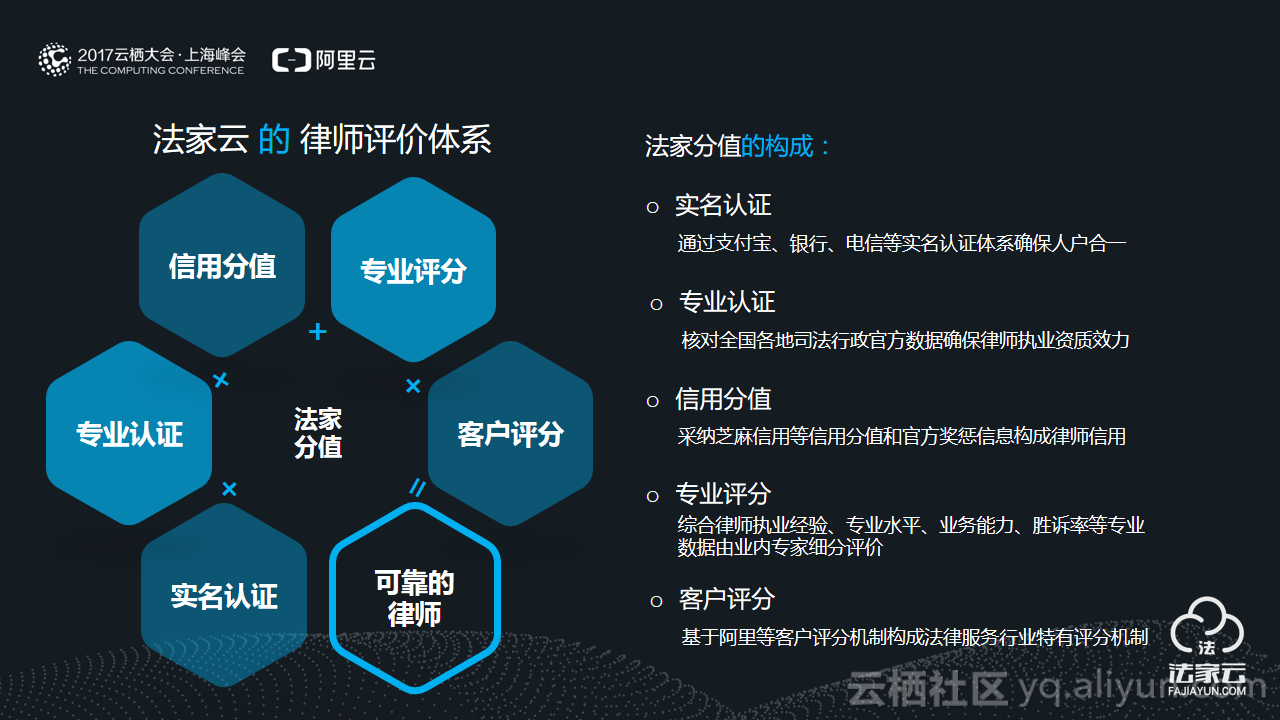 2017云栖大会·上海峰会
THE COMPUTING CONFERENCE

阿里云

法家云 的 律师评价体系

信用分值
专业评分
+
×
×
专业认证
法家分值
客户评分
×
//
实名认证
可靠的律师

法家分值的构成：

○ 实名认证
通过支付宝、银行、电信等实名认证体系确保人户合一

○ 专业认证
核对全国各地司法行政官方数据确保律师执业资质效力

○ 信用分值
采纳芝麻信用等信用分值和官方奖惩信息构成律师信用

○ 专业评分
综合律师执业经验、专业水平、业务能力、胜诉率等专业数据由业内专家细分评价

○ 客户评分
基于阿里等客户评分机制构成法律服务行业特有评分机制

法
法家云
FAJIAYUN.COM

云栖社区 yq.aliyun.com